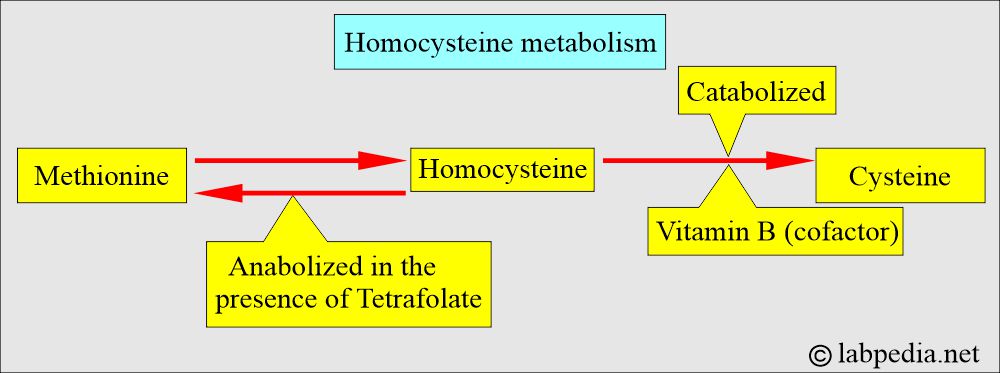 Homocysteine metabolism

Catabolized

Methionine

Homocysteine

Cysteine

Vitamin B (cofactor)

Anabolized in the presence of Tetrafolate

© labpedia.net